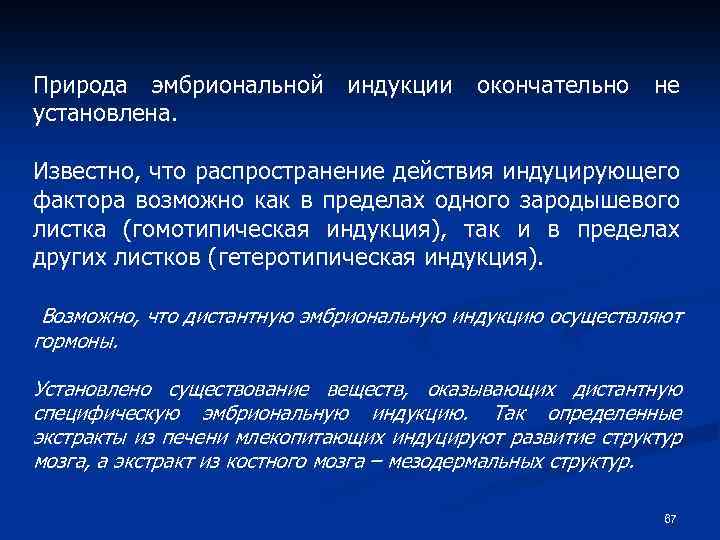 Природа эмбриональной индукции окончательно не установлена.

Известно, что распространение действия индуцирующего фактора возможно как в пределах одного зародышевого листка (гомотипическая индукция), так и в пределах других листков (гетеротипическая индукция).

Возможно, что дистантную эмбриональную индукцию осуществляют гормоны.

Установлено существование веществ, оказывающих дистантную специфическую эмбриональную индукцию. Так определенные экстракты из печени млекопитающих индуцируют развитие структур мозга, а экстракт из костного мозга – мезодермальных структур.

87